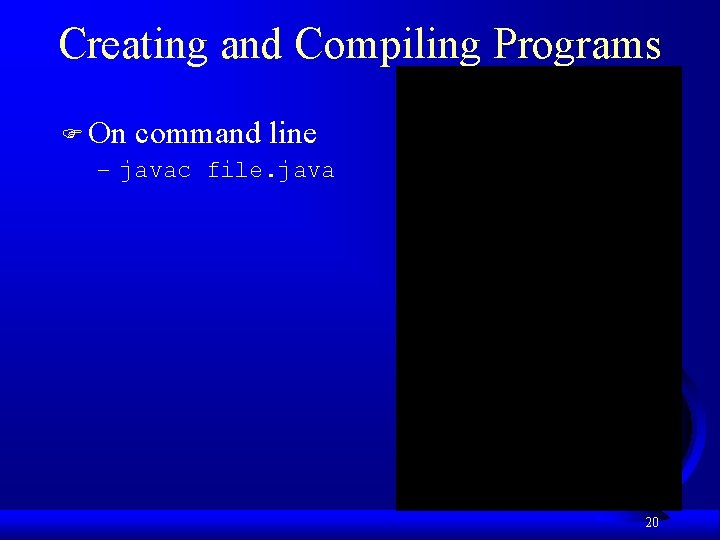 Creating and Compiling Programs

On command line

– javac file.java

20